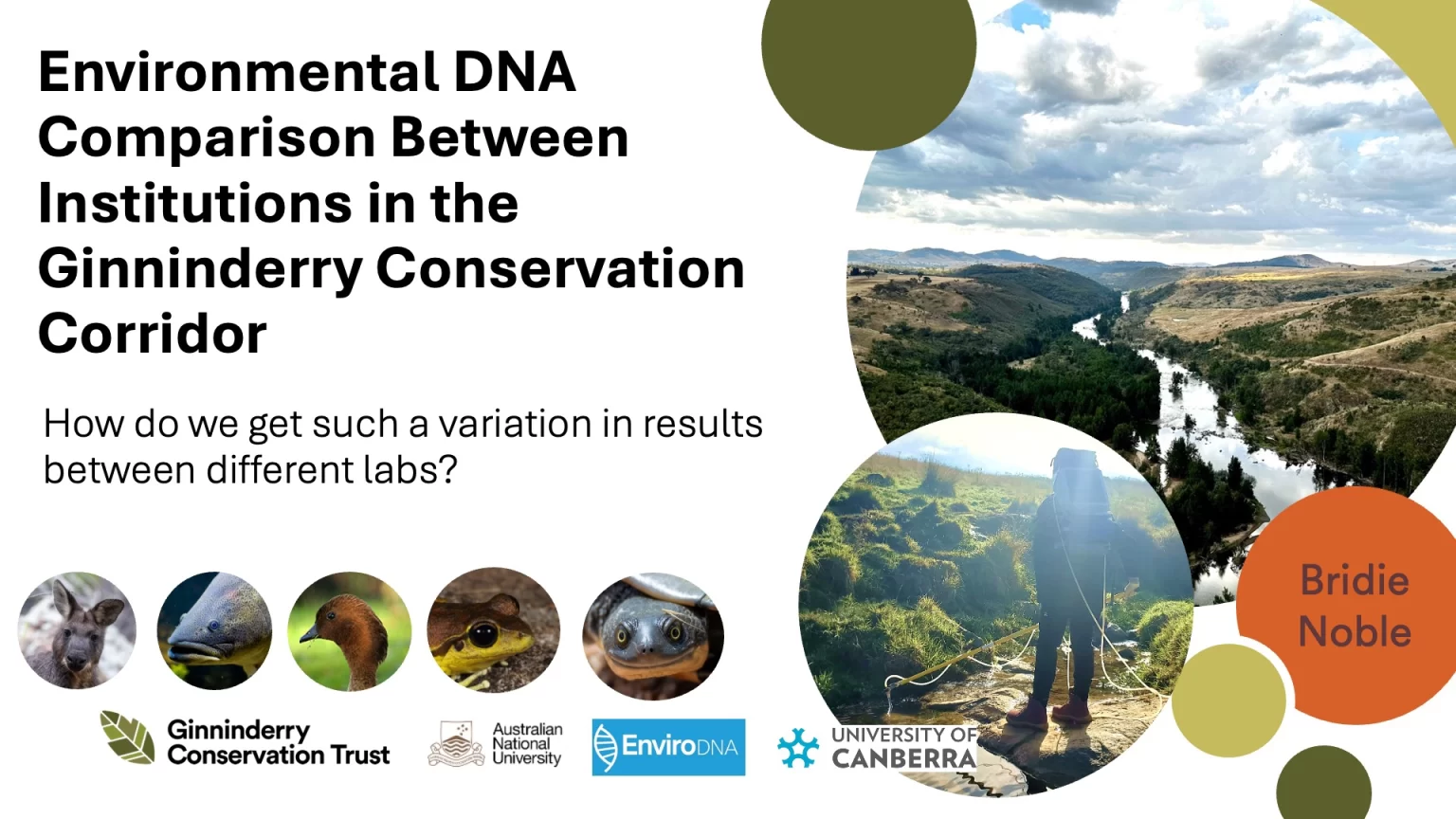 Environmental DNA Comparison Between Institutions in the Ginninderry Conservation Corridor

How do we get such a variation in results between different labs?

Bridie Noble

Ginninderry Conservation Trust

Australian National University

EnviroDNA

UNIVERSITY OF CANBERRA